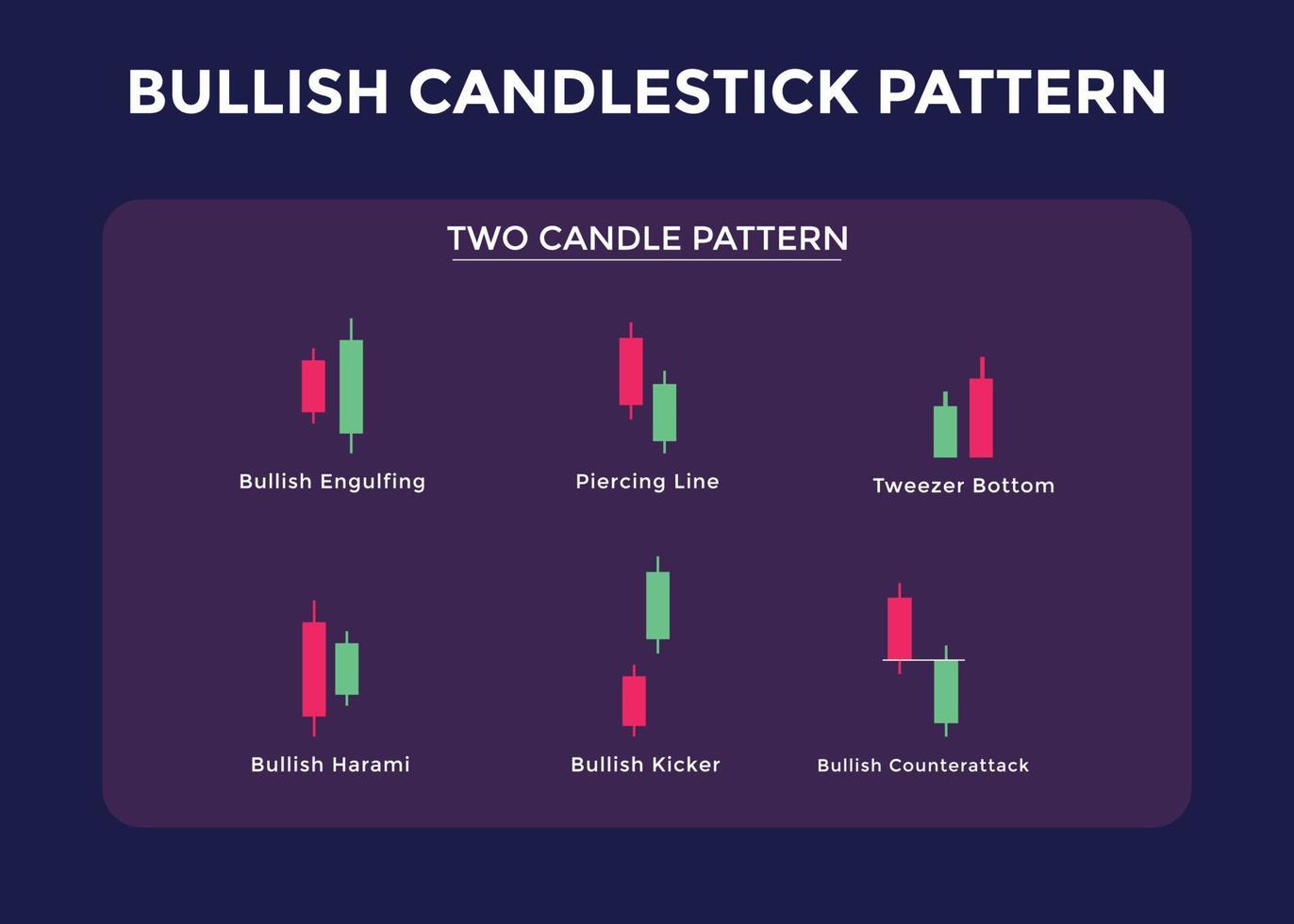 BULLISH CANDLESTICK PATTERN

TWO CANDLE PATTERN

Bullish Engulfing

Piercing Line

Tweezer Bottom

Bullish Harami

Bullish Kicker

Bullish Counterattack